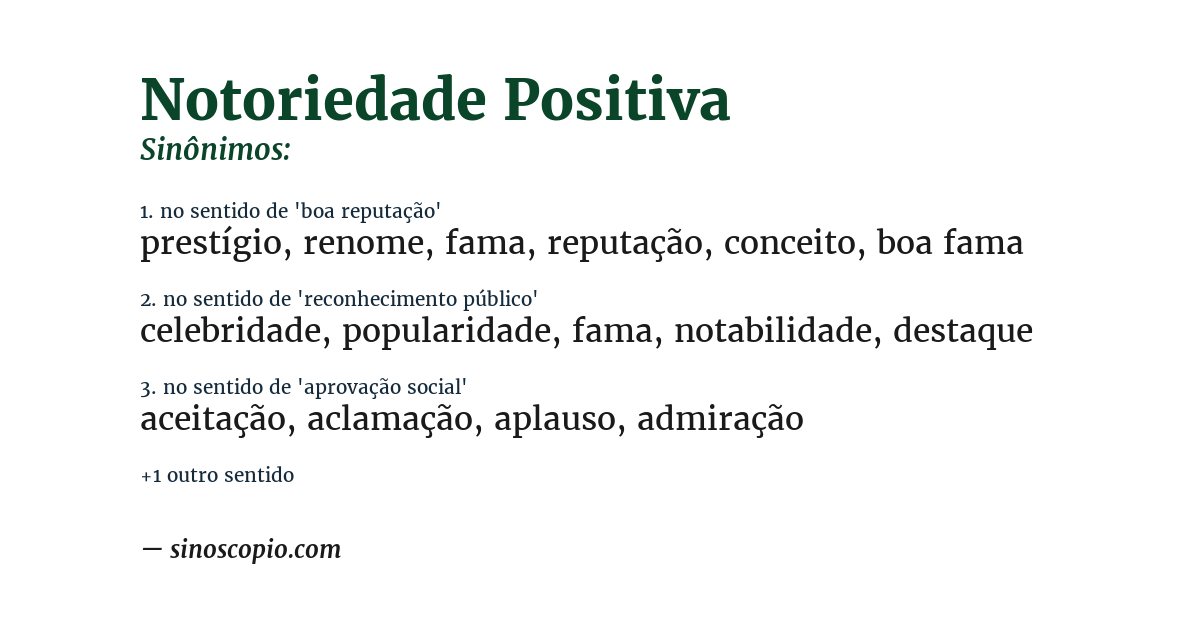 Notoriedade Positiva
Sinônimos:

1. no sentido de 'boa reputação'
prestígio, renome, fama, reputação, conceito, boa fama

2. no sentido de 'reconhecimento público'
celebridade, popularidade, fama, notabilidade, destaque

3. no sentido de 'aprovação social'
aceitação, aclamação, aplauso, admiração

+1 outro sentido

— sinoscopio.com